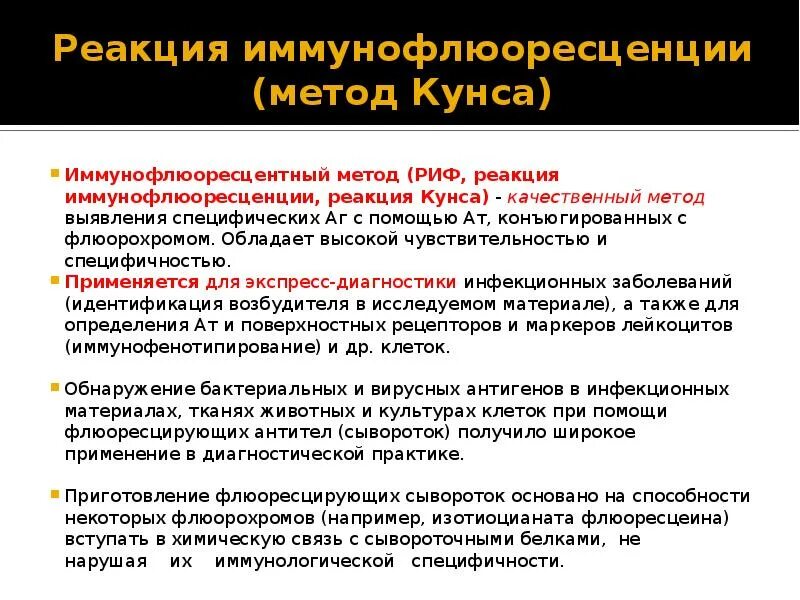 Реакция иммунофлюоресценции (метод Кунса)

Иммунофлюоресцентный метод (РИФ, реакция иммунофлюоресценции, реакция Кунса) - качественный метод выявления специфических Аг с помощью Ат, конъюгированных с флюорохромом. Обладает высокой чувствительностью и специфичностью.

Применяется для экспресс-диагностики инфекционных заболеваний (идентификация возбудителя в исследуемом материале), а также для определения Ат и поверхностных рецепторов и маркеров лейкоцитов (иммунофенотипирование) и др. клеток.

Обнаружение бактериальных и вирусных антигенов в инфекционных материалах, тканях животных и культурах клеток при помощи флюоресцирующих антител (сывороток) получило широкое применение в диагностической практике.

Приготовление флюоресцирующих сывороток основано на способности некоторых флюорохромов (например, изотиоцианата флюоресцеина) вступать в химическую связь с сывороточными белками, не нарушая их иммунологической специфичности.